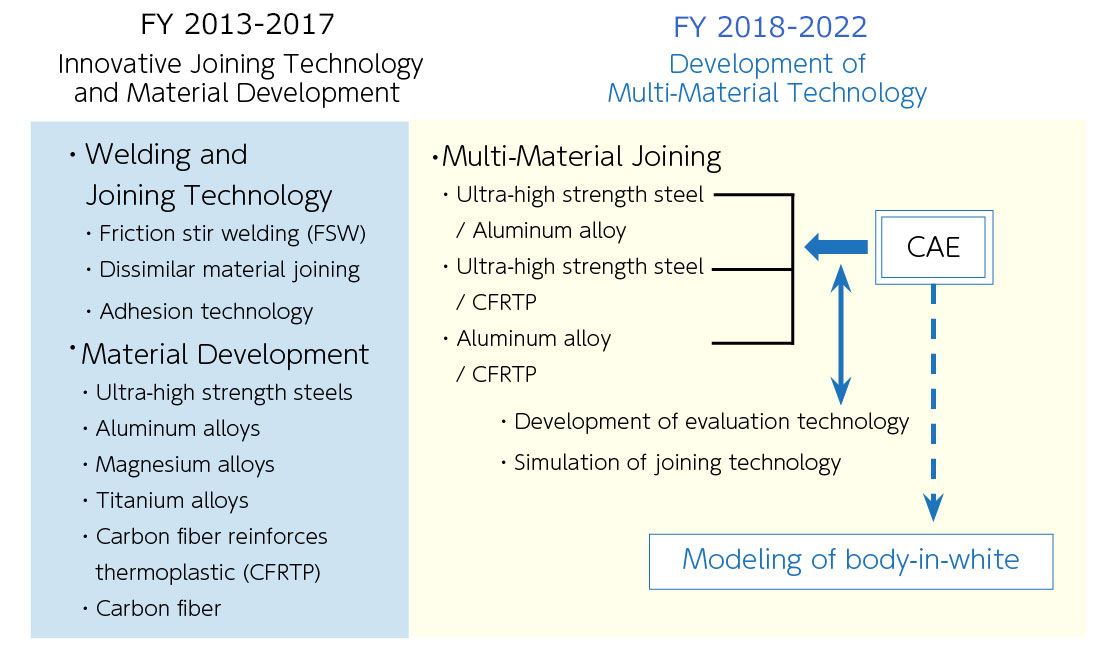 FY 2013-2017
Innovative Joining Technology and Material Development

・Welding and Joining Technology
・Friction stir welding (FSW)
・Dissimilar material joining
・Adhesion technology

・Material Development
・Ultra-high strength steels
・Aluminum alloys
・Magnesium alloys
・Titanium alloys
・Carbon fiber reinforces thermoplastic (CFRTP)
・Carbon fiber

FY 2018-2022
Development of Multi-Material Technology

・Multi-Material Joining
・Ultra-high strength steel / Aluminum alloy
・Ultra-high strength steel / CFRTP
・Aluminum alloy / CFRTP

CAE

・Development of evaluation technology
・Simulation of joining technology

Modeling of body-in-white